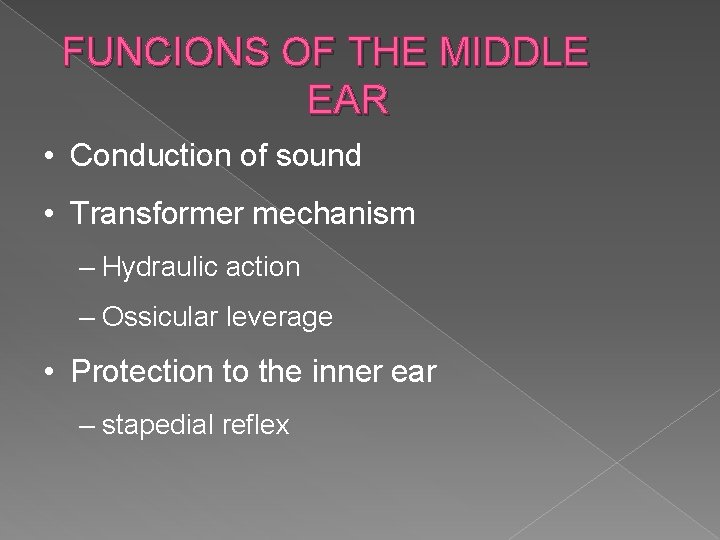 FUNCIONS OF THE MIDDLE EAR

• Conduction of sound

• Transformer mechanism

– Hydraulic action

– Ossicular leverage

• Protection to the inner ear

– stapedial reflex